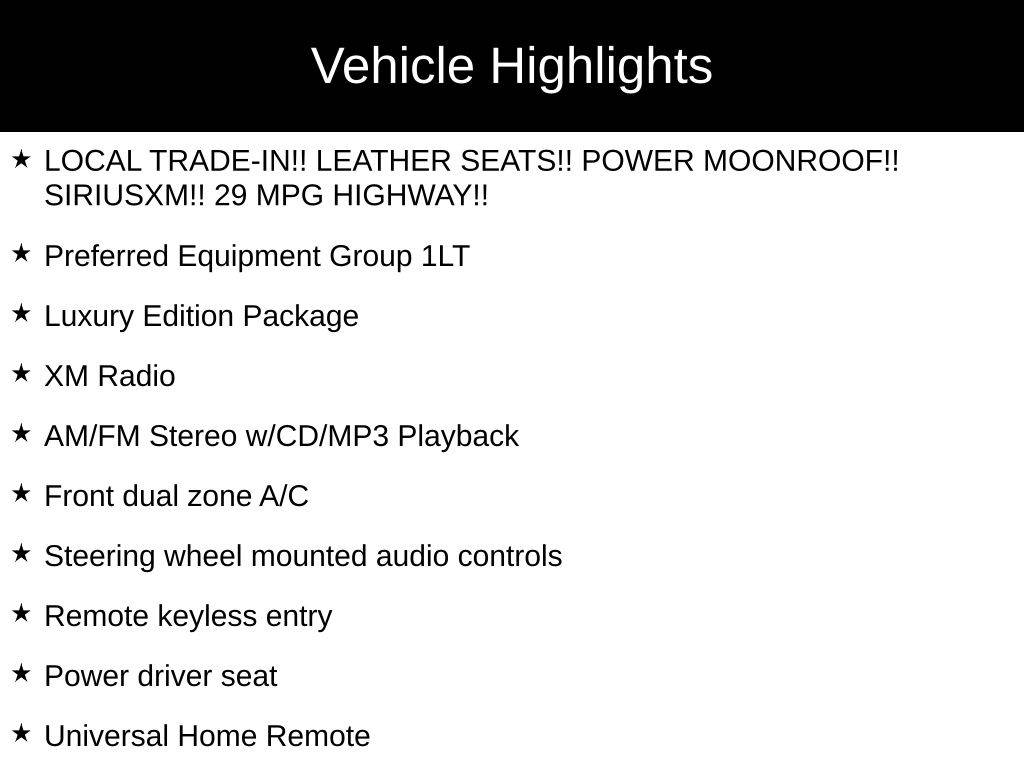 Vehicle Highlights

★ LOCAL TRADE-IN!! LEATHER SEATS!! POWER MOONROOF!! SIRIUSXM!! 29 MPG HIGHWAY!!

★ Preferred Equipment Group 1LT

★ Luxury Edition Package

★ XM Radio

★ AM/FM Stereo w/CD/MP3 Playback

★ Front dual zone A/C

★ Steering wheel mounted audio controls

★ Remote keyless entry

★ Power driver seat

★ Universal Home Remote